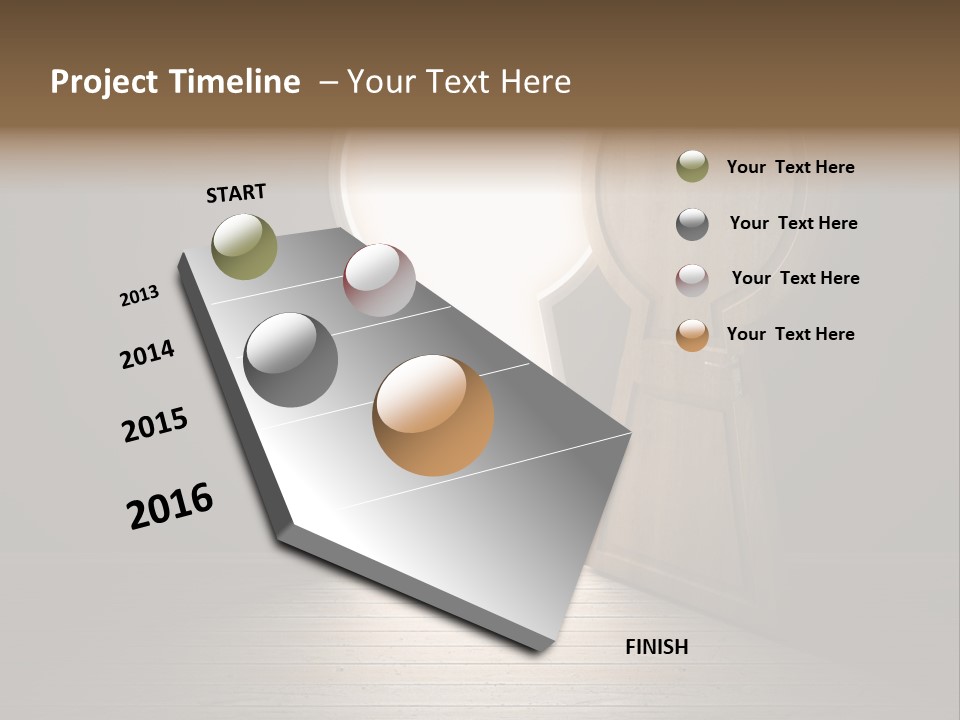 Project Timeline – Your Text Here

START

2013

2014

2015

2016

FINISH

Your Text Here

Your Text Here

Your Text Here

Your Text Here